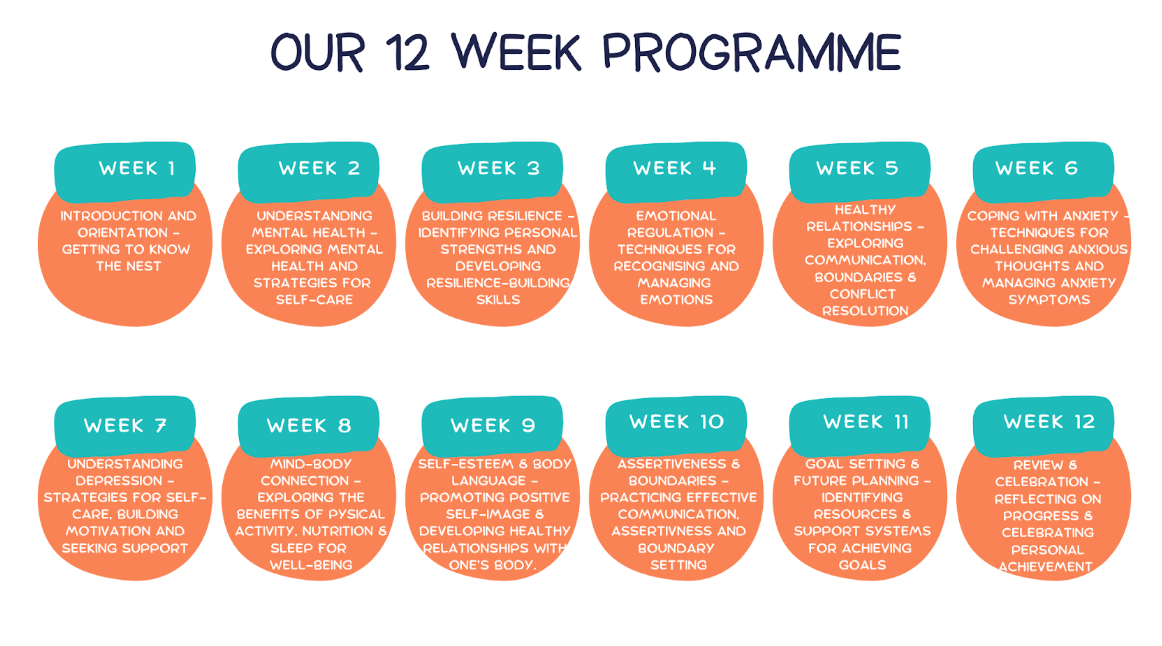 OUR 12 WEEK PROGRAMME

WEEK 1
INTRODUCTION AND ORIENTATION - GETTING TO KNOW THE NEST

WEEK 2
UNDERSTANDING MENTAL HEALTH - EXPLORING MENTAL HEALTH AND STRATEGIES FOR SELF-CARE

WEEK 3
BUILDING RESILIENCE - IDENTIFYING PERSONAL STRENGTHS AND DEVELOPING RESILIENCE-BUILDING SKILLS

WEEK 4
EMOTIONAL REGULATION - TECHNIQUES FOR RECOGNISING AND MANAGING EMOTIONS

WEEK 5
HEALTHY RELATIONSHIPS - EXPLORING COMMUNICATION, BOUNDARIES & CONFLICT RESOLUTION

WEEK 6
COPING WITH ANXIETY - TECHNIQUES FOR CHALLENGING ANXIOUS THOUGHTS AND MANAGING ANXIETY SYMPTOMS

WEEK 7
UNDERSTANDING DEPRESSION - STRATEGIES FOR SELF-CARE, BUILDING MOTIVATION AND SEEKING SUPPORT

WEEK 8
MIND-BODY CONNECTION - EXPLORING THE BENEFITS OF PYSICAL ACTIVITY, NUTRITION & SLEEP FOR WELL-BEING

WEEK 9
SELF-ESTEEM & BODY LANGUAGE - PROMOTING POSITIVE SELF-IMAGE & DEVELOPING HEALTHY RELATIONSHIPS WITH ONE'S BODY.

WEEK 10
ASSERTIVENESS & BOUNDARIES - PRACTICING EFFECTIVE COMMUNICATION, ASSERTIVNESS AND BOUNDARY SETTING

WEEK 11
GOAL SETTING & FUTURE PLANNING - IDENTIFYING RESOURCES & SUPPORT SYSTEMS FOR ACHIEVING GOALS

WEEK 12
REVIEW & CELEBRATION - REFLECTING ON PROGRESS & CELEBRATING PERSONAL ACHIEVEMENT